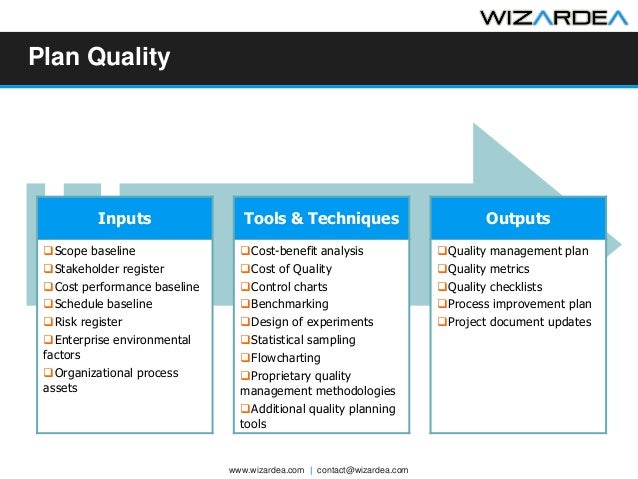 WIZARDEA

Plan Quality

Inputs

❑Scope baseline
❑Stakeholder register
❑Cost performance baseline
❑Schedule baseline
❑Risk register
❑Enterprise environmental factors
❑Organizational process assets

Tools & Techniques

❑Cost-benefit analysis
❑Cost of Quality
❑Control charts
❑Benchmarking
❑Design of experiments
❑Statistical sampling
❑Flowcharting
❑Proprietary quality management methodologies
❑Additional quality planning tools

Outputs

❑Quality management plan
❑Quality metrics
❑Quality checklists
❑Process improvement plan
❑Project document updates

www.wizardea.com | contact@wizardea.com